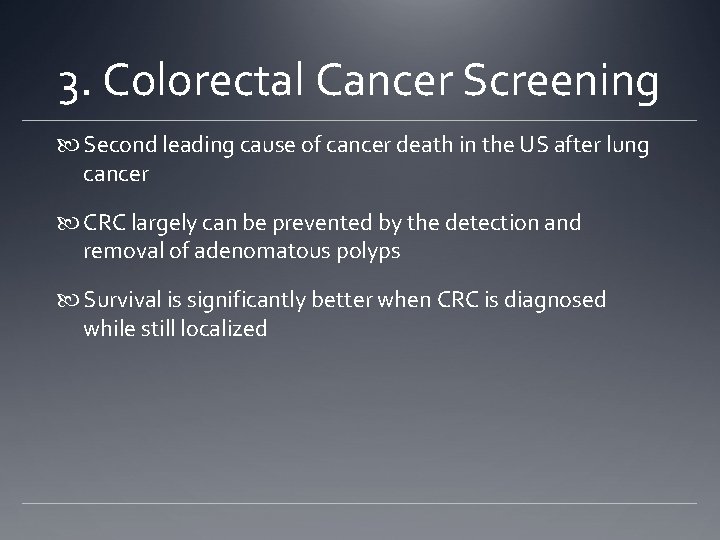 3. Colorectal Cancer Screening

Second leading cause of cancer death in the US after lung cancer

CRC largely can be prevented by the detection and removal of adenomatous polyps

Survival is significantly better when CRC is diagnosed while still localized